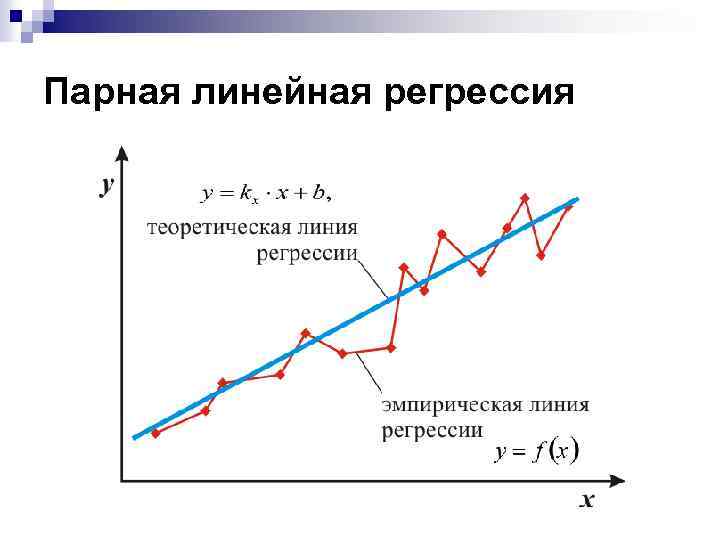 Парная линейная регрессия

$y$

$y = k_x \cdot x + b,$

теоретическая линия регрессии

эмпирическая линия регрессии

$y = f(x)$

$x$